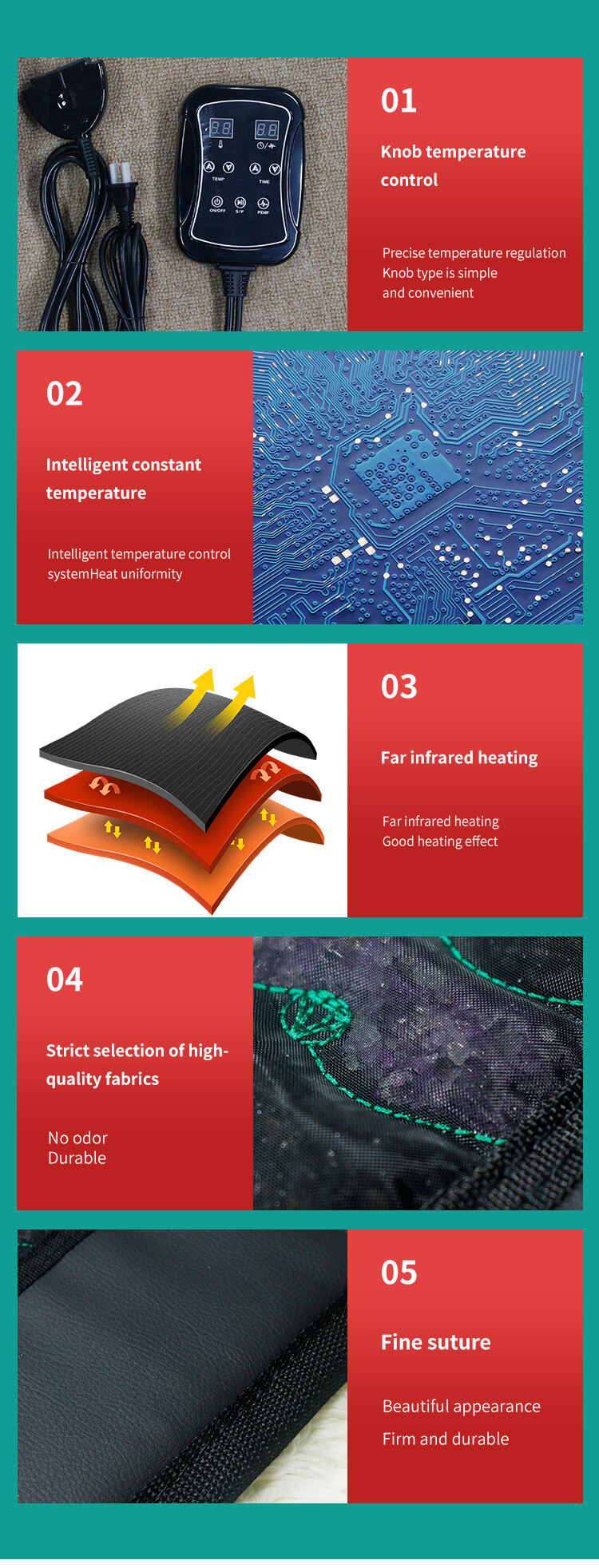 88 88
TEMP TIME
ON/OFF S/P PEMF

01

Knob temperature control

Precise temperature regulation
Knob type is simple
and convenient

02

Intelligent constant temperature

Intelligent temperature control systemHeat uniformity

03

Far infrared heating

Far infrared heating
Good heating effect

04

Strict selection of high-quality fabrics

No odor
Durable

05

Fine suture

Beautiful appearance
Firm and durable